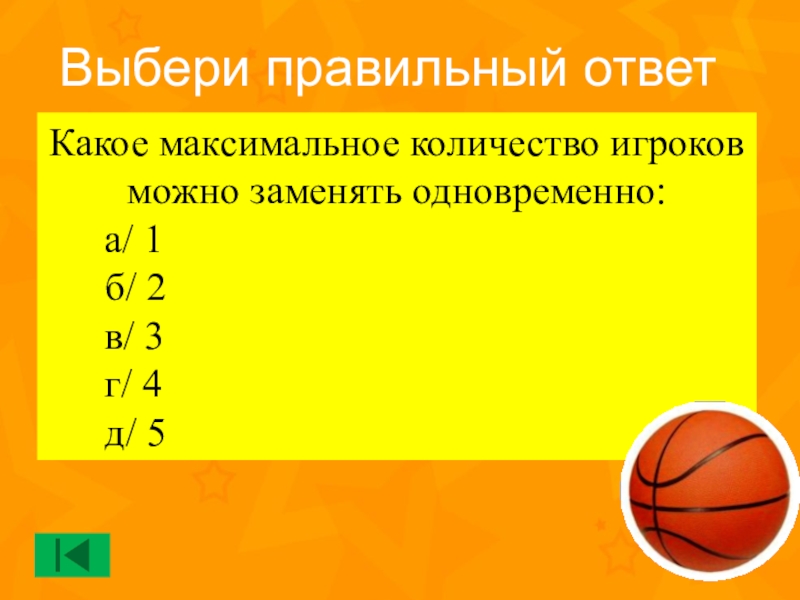 Выбери правильный ответ

Какое максимальное количество игроков можно заменять одновременно:

а/ 1
б/ 2
в/ 3
г/ 4
д/ 5